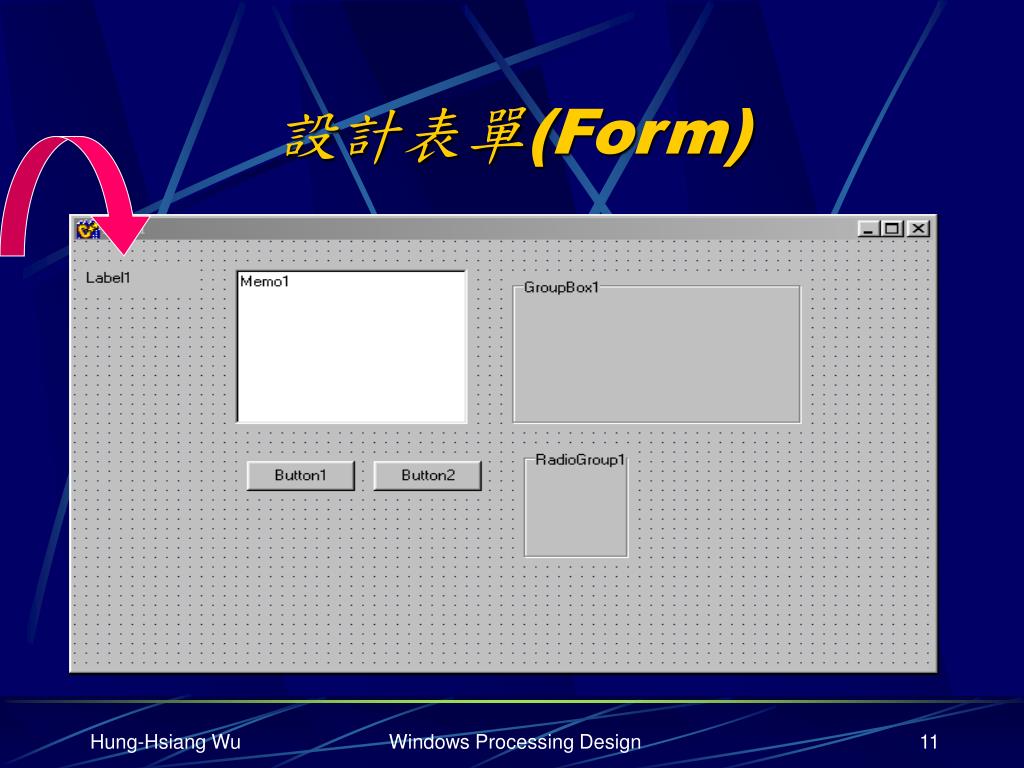 設計表單(Form)

Label1

Memo1

GroupBox1

Button1

Button2

RadioGroup1

Hung-Hsiang Wu

Windows Processing Design

11